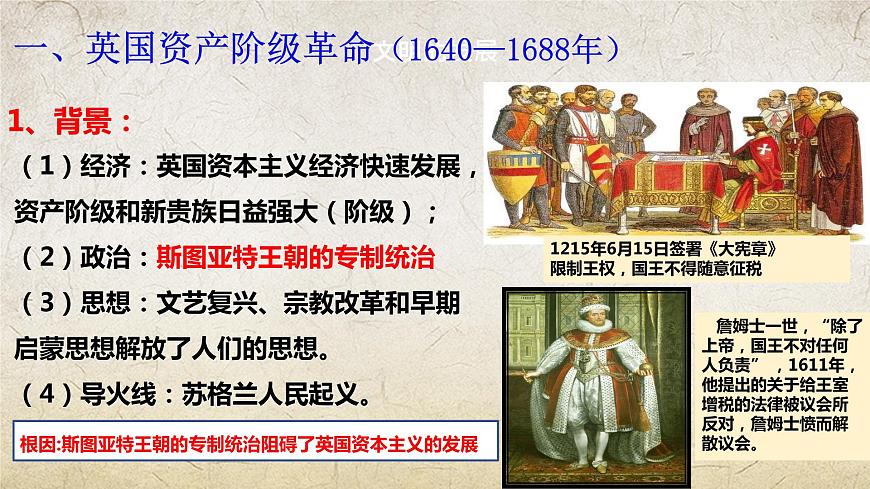 一、英国资产阶级革命（1640—1688年）

1、背景：

（1）经济：英国资本主义经济快速发展，资产阶级和新贵族日益强大（阶级）；

（2）政治：斯图亚特王朝的专制统治

（3）思想：文艺复兴、宗教改革和早期启蒙思想解放了人们的思想。

（4）导火线：苏格兰人民起义。

根因:斯图亚特王朝的专制统治阻碍了英国资本主义的发展

1215年6月15日签署《大宪章》限制王权，国王不得随意征税

詹姆士一世，“除了上帝，国王不对任何人负责”，1611年，他提出的关于给王室增税的法律被议会所反对，詹姆士愤而解散议会。